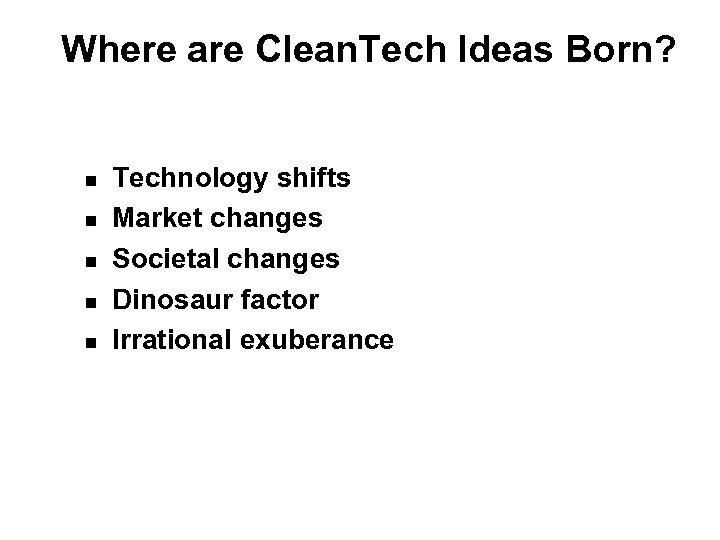 Where are CleanTech Ideas Born?

- Technology shifts
- Market changes
- Societal changes
- Dinosaur factor
- Irrational exuberance